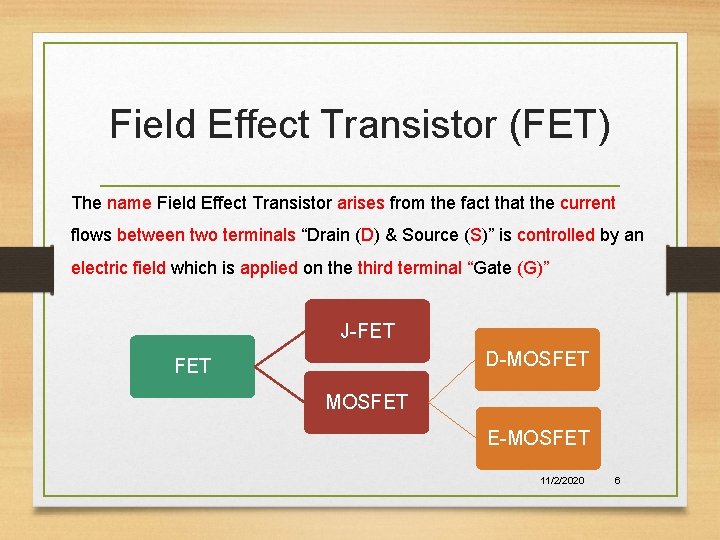 Field Effect Transistor (FET)

The name Field Effect Transistor arises from the fact that the current flows between two terminals “Drain (D) & Source (S)” is controlled by an electric field which is applied on the third terminal “Gate (G)”

FET

J-FET

MOSFET

D-MOSFET

E-MOSFET

11/2/2020 6